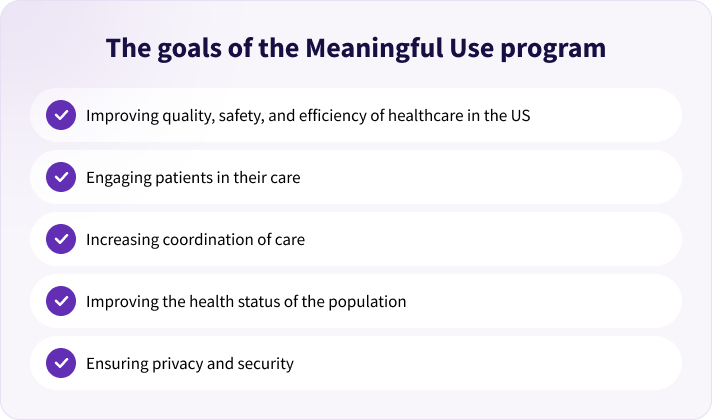 The goals of the Meaningful Use program

Improving quality, safety, and efficiency of healthcare in the US

Engaging patients in their care

Increasing coordination of care

Improving the health status of the population

Ensuring privacy and security